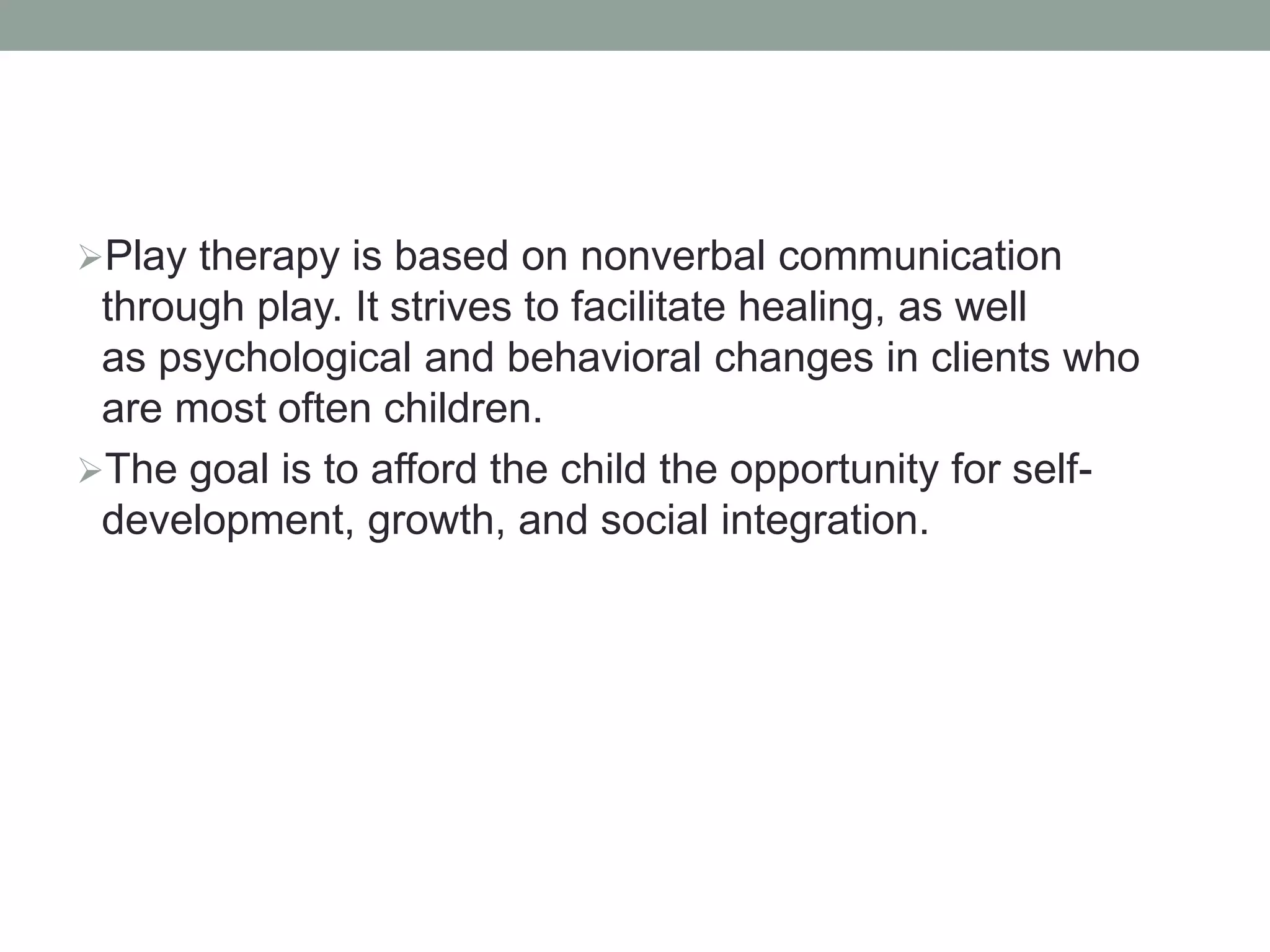 ➢Play therapy is based on nonverbal communication through play. It strives to facilitate healing, as well as psychological and behavioral changes in clients who are most often children.

➢The goal is to afford the child the opportunity for self-development, growth, and social integration.